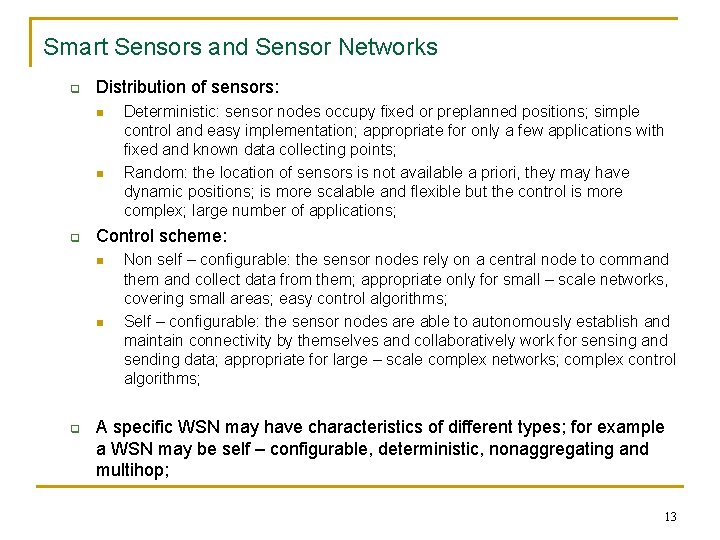 Smart Sensors and Sensor Networks

Distribution of sensors:

Deterministic: sensor nodes occupy fixed or preplanned positions; simple control and easy implementation; appropriate for only a few applications with fixed and known data collecting points;

Random: the location of sensors is not available a priori, they may have dynamic positions; is more scalable and flexible but the control is more complex; large number of applications;

Control scheme:

Non self – configurable: the sensor nodes rely on a central node to command them and collect data from them; appropriate only for small – scale networks, covering small areas; easy control algorithms;

Self – configurable: the sensor nodes are able to autonomously establish and maintain connectivity by themselves and collaboratively work for sensing and sending data; appropriate for large – scale complex networks; complex control algorithms;

A specific WSN may have characteristics of different types; for example a WSN may be self – configurable, deterministic, nonaggregating and multihop;

13